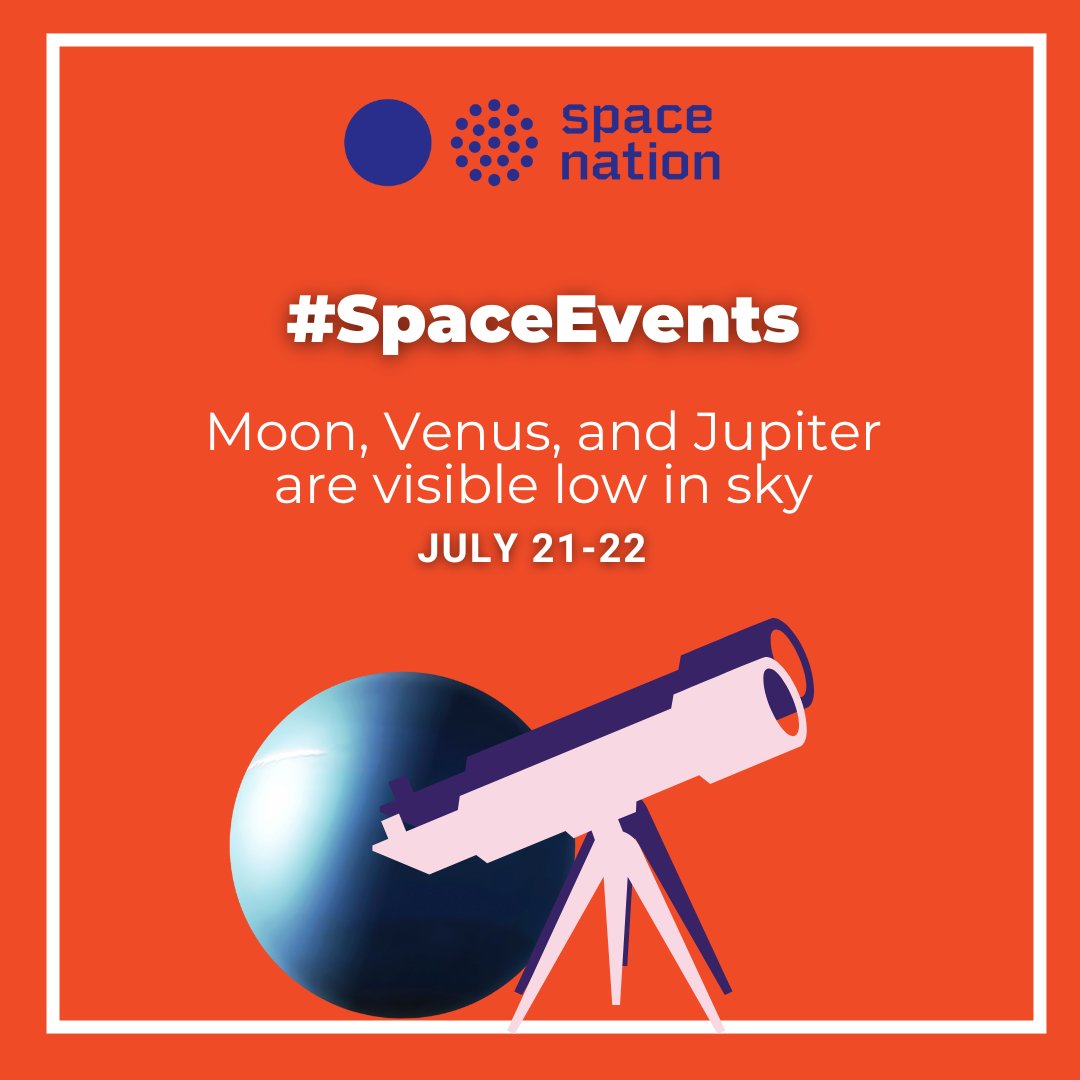 space nation

#SpaceEvents

Moon, Venus, and Jupiter are visible low in sky

JULY 21-22